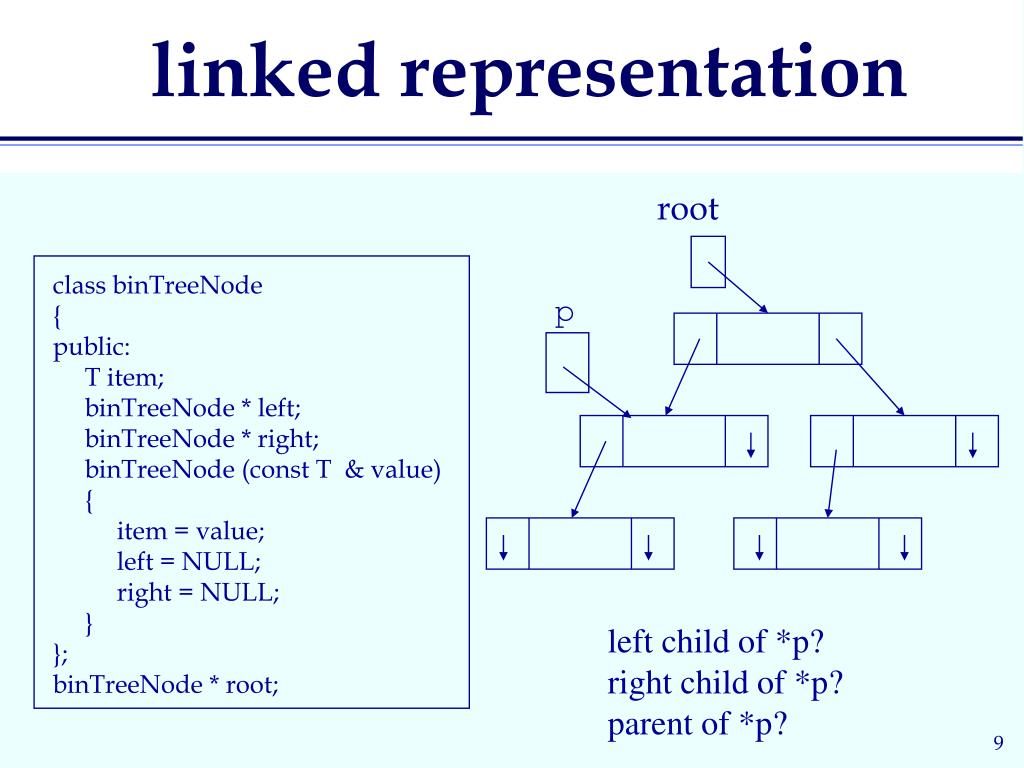 linked representation

class binTreeNode
{
public:
T item;
binTreeNode * left;
binTreeNode * right;
binTreeNode (const T & value)
{
item = value;
left = NULL;
right = NULL;
}
};
binTreeNode * root;

root

p

left child of *p?
right child of *p?
parent of *p?

9